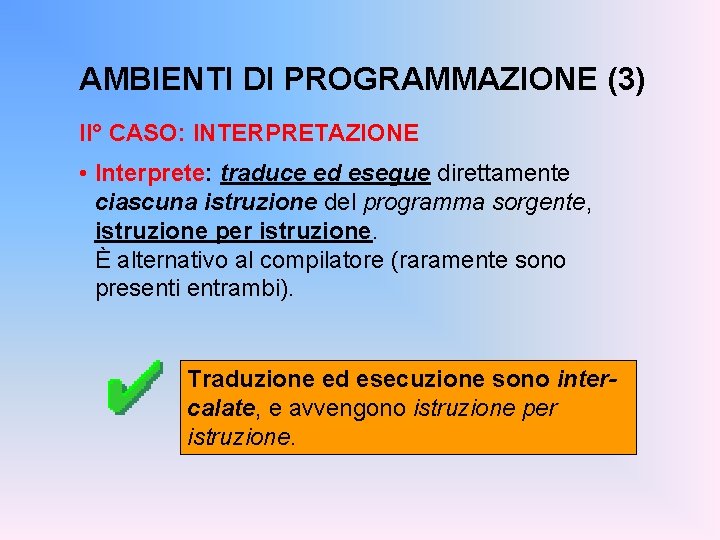 AMBIENTI DI PROGRAMMAZIONE (3)

II° CASO: INTERPRETAZIONE

• Interprete: traduce ed esegue direttamente ciascuna istruzione del programma sorgente, istruzione per istruzione.
È alternativo al compilatore (raramente sono presenti entrambi).

Traduzione ed esecuzione sono intercalate, e avvengono istruzione per istruzione.